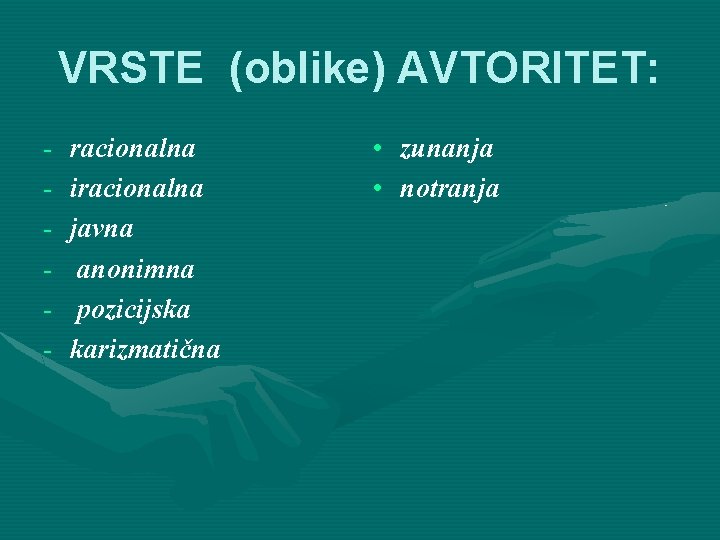 VRSTE (oblike) AVTORITET:

- racionalna
- iracionalna
- javna
- anonimna
- pozicijska
- karizmatična

• zunanja
• notranja